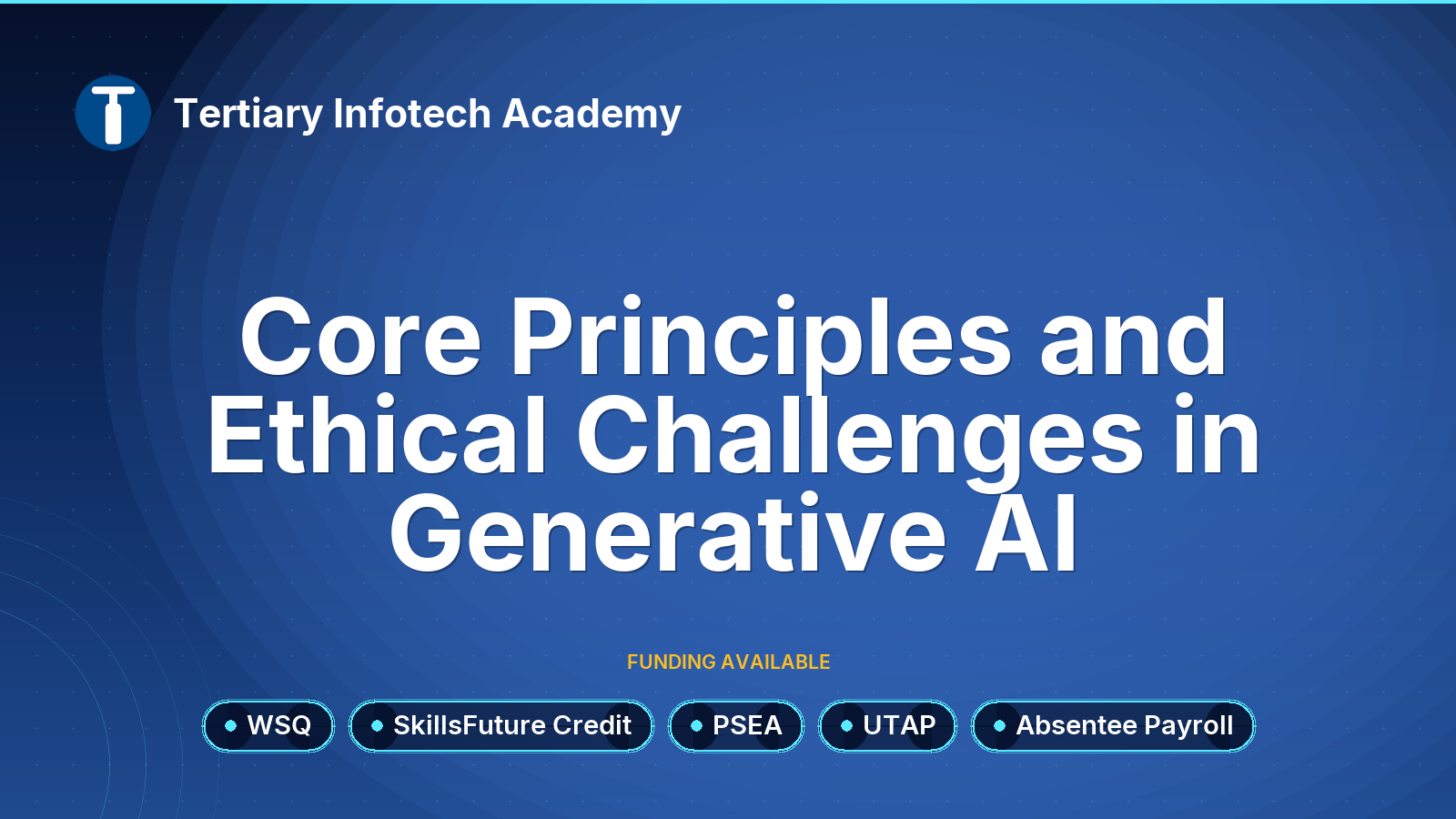 Tertiary Infotech Academy

Core Principles and Ethical Challenges in Generative AI

FUNDING AVAILABLE

WSQ

SkillsFuture Credit

PSEA

UTAP

Absentee Payroll